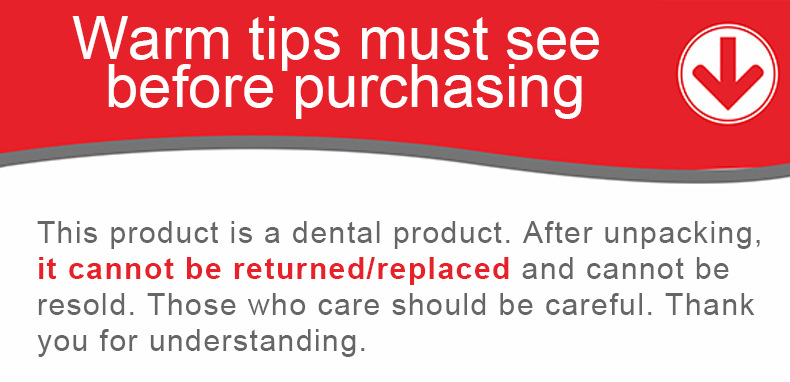 Warm tips must see before purchasing

This product is a dental product. After unpacking, it cannot be returned/replaced and cannot be resold. Those who care should be careful. Thank you for understanding.